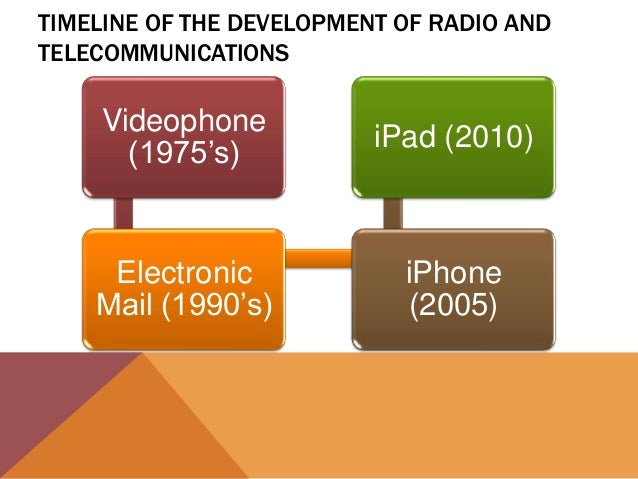 TIMELINE OF THE DEVELOPMENT OF RADIO AND TELECOMMUNICATIONS

Videophone (1975’s)

Electronic Mail (1990’s)

iPhone (2005)

iPad (2010)